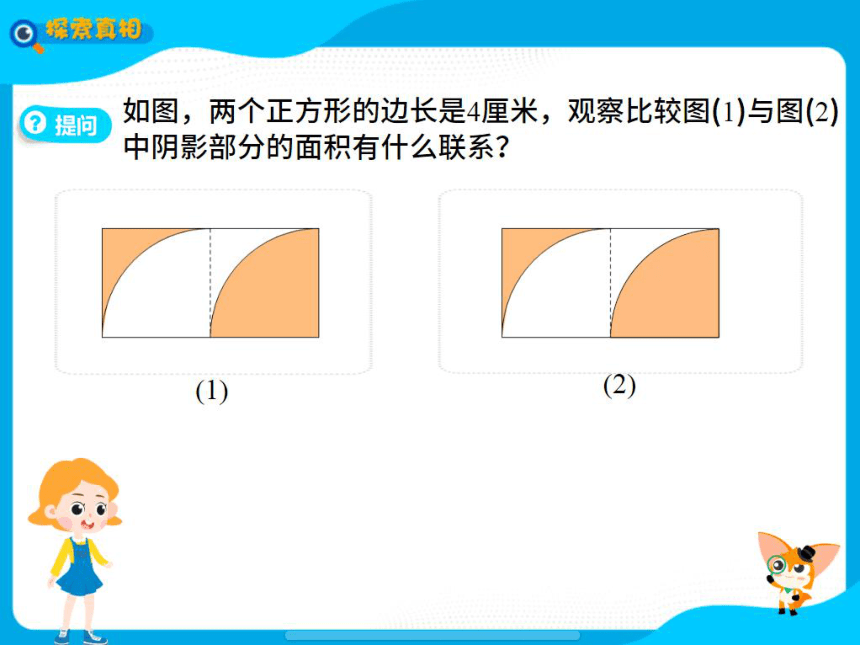 探索真相

提问

如图，两个正方形的边长是4厘米，观察比较图(1)与图(2)中阴影部分的面积有什么联系？

(1)

(2)